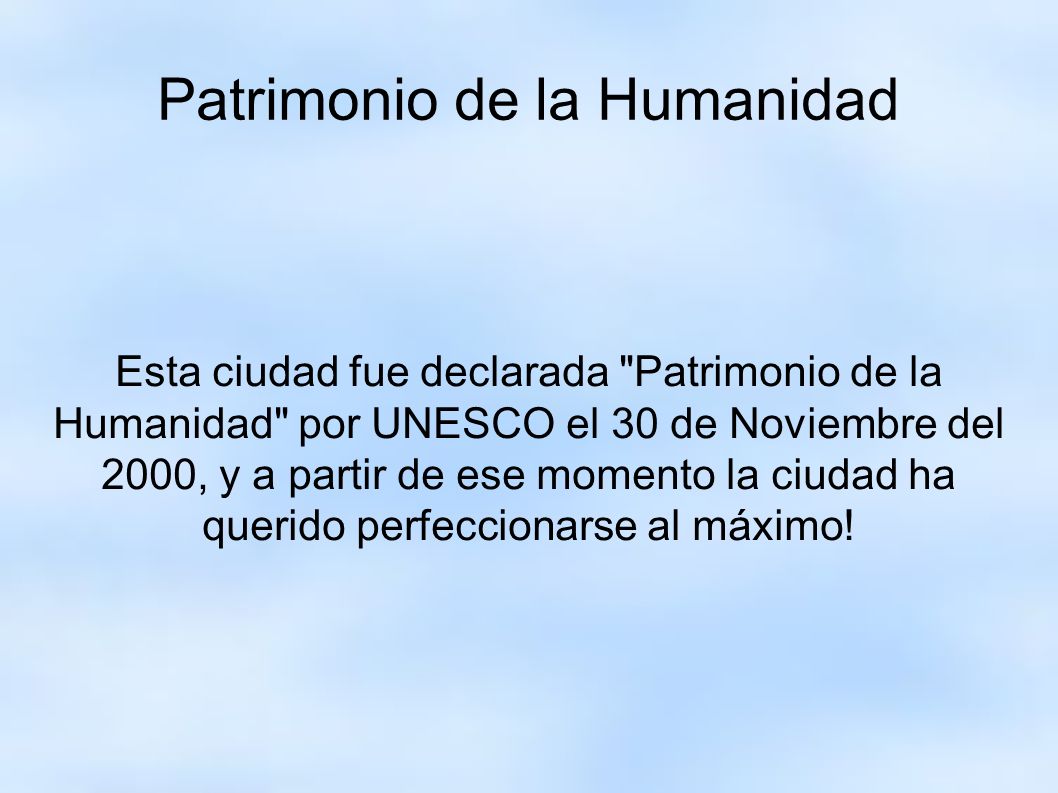 Patrimonio de la Humanidad

Esta ciudad fue declarada "Patrimonio de la Humanidad" por UNESCO el 30 de Noviembre del 2000, y a partir de ese momento la ciudad ha querido perfeccionarse al máximo!